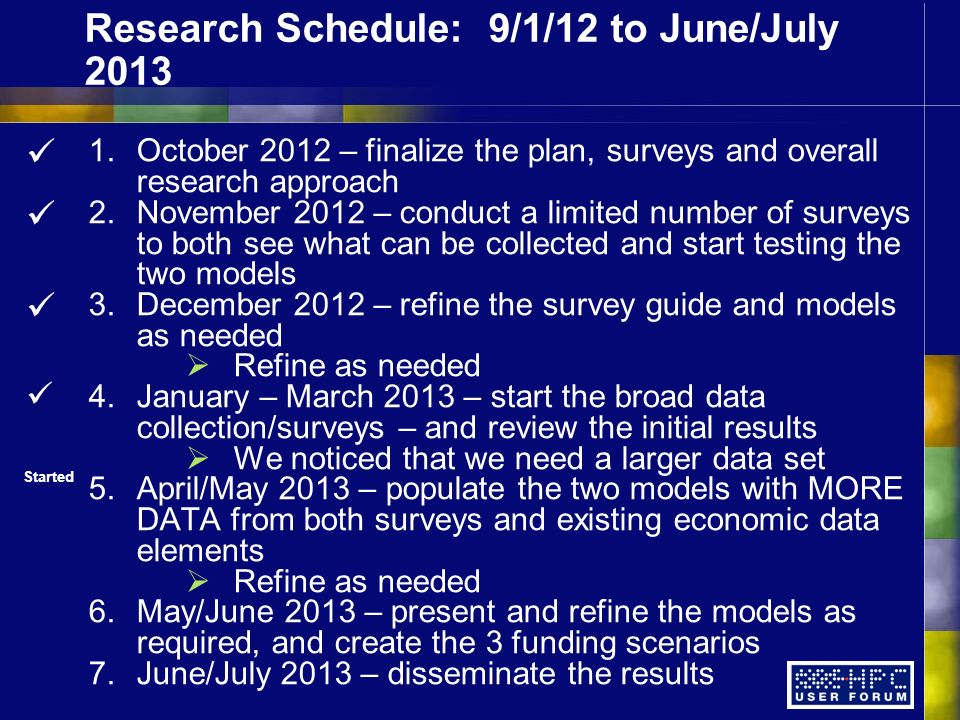 Research Schedule: 9/1/12 to June/July 2013

✓ 1. October 2012 – finalize the plan, surveys and overall research approach

✓ 2. November 2012 – conduct a limited number of surveys to both see what can be collected and start testing the two models

✓ 3. December 2012 – refine the survey guide and models as needed
➢ Refine as needed

✓ 4. January – March 2013 – start the broad data collection/surveys – and review the initial results
➢ We noticed that we need a larger data set

Started 5. April/May 2013 – populate the two models with MORE DATA from both surveys and existing economic data elements
➢ Refine as needed

6. May/June 2013 – present and refine the models as required, and create the 3 funding scenarios

7. June/July 2013 – disseminate the results

HPC USER FORUM